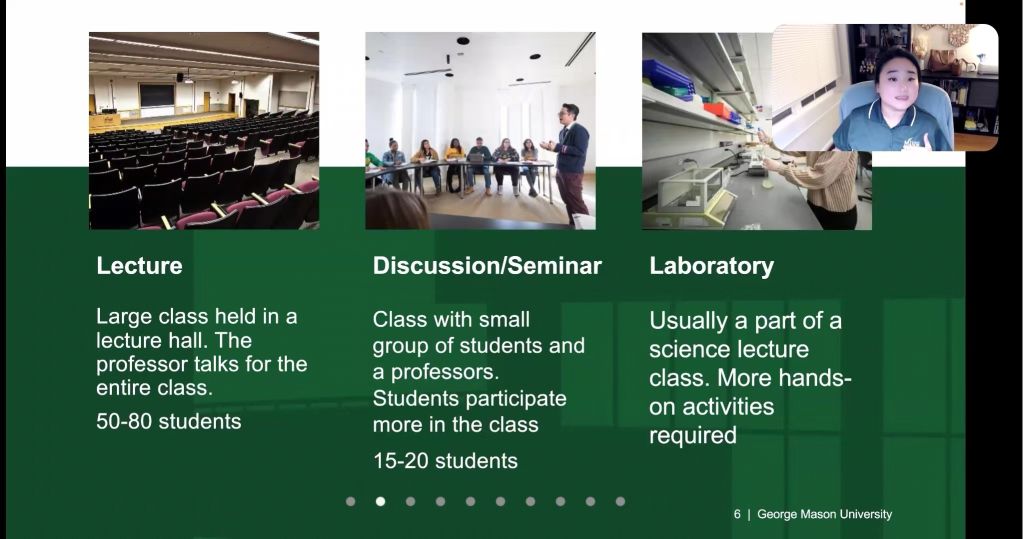 Lecture

Large class held in a lecture hall. The professor talks for the entire class.

50-80 students

Discussion/Seminar

Class with small group of students and a professors. Students participate more in the class

15-20 students

Laboratory

Usually a part of a science lecture class. More hands-on activities required

6 | George Mason University